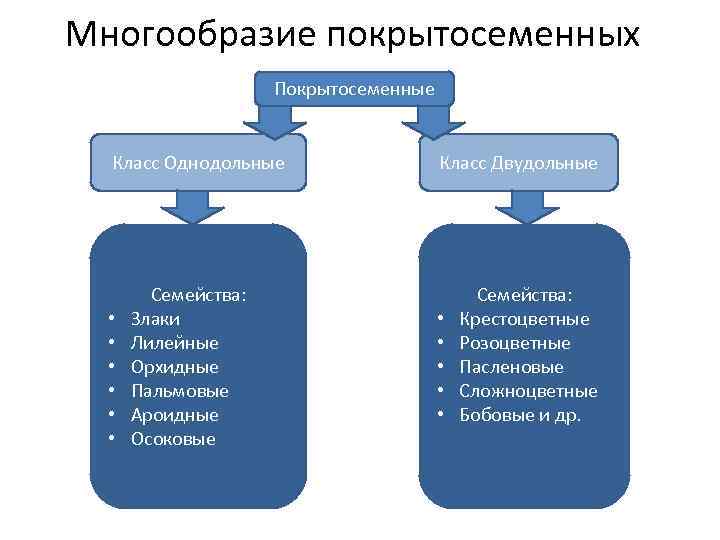 Многообразие покрытосеменных

Покрытосеменные

Класс Однодольные

Класс Двудольные

Семейства:
• Злаки
• Лилейные
• Орхидные
• Пальмовые
• Ароидные
• Осоковые

Семейства:
• Крестоцветные
• Розоцветные
• Пасленовые
• Сложноцветные
• Бобовые и др.